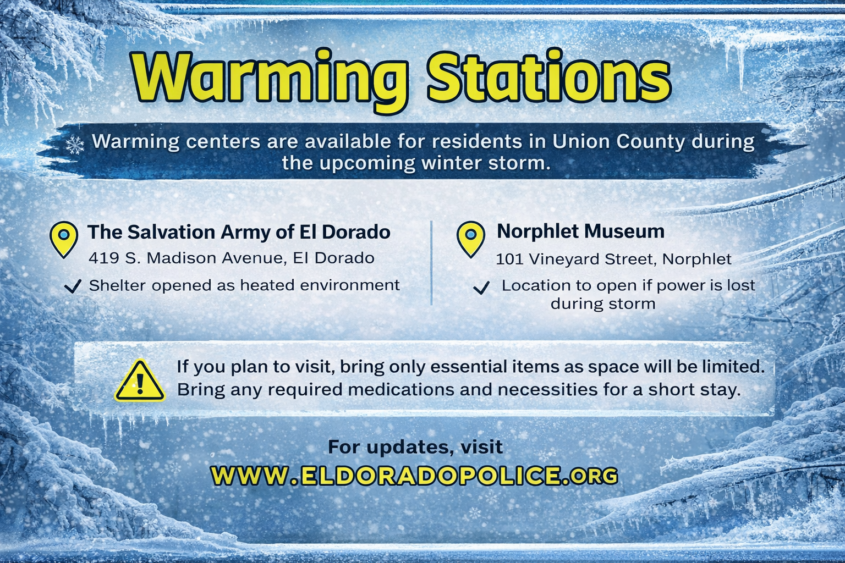 Warming Stations

Warming centers are available for residents in Union County during the upcoming winter storm.

The Salvation Army of El Dorado
419 S. Madison Avenue, El Dorado
✓ Shelter opened as heated environment

Norphlet Museum
101 Vineyard Street, Norphlet
✓ Location to open if power is lost during storm

If you plan to visit, bring only essential items as space will be limited. Bring any required medications and necessities for a short stay.

For updates, visit
WWW.ELDORADOPOLICE.ORG